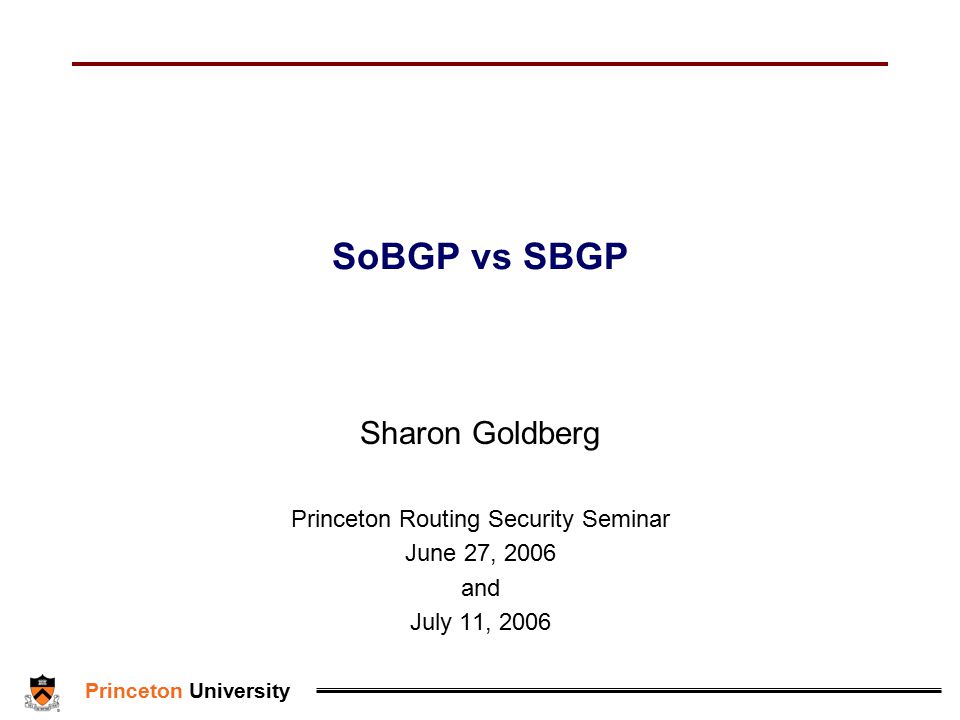 SoBGP vs SBGP

Sharon Goldberg

Princeton Routing Security Seminar
June 27, 2006
and
July 11, 2006

Princeton University